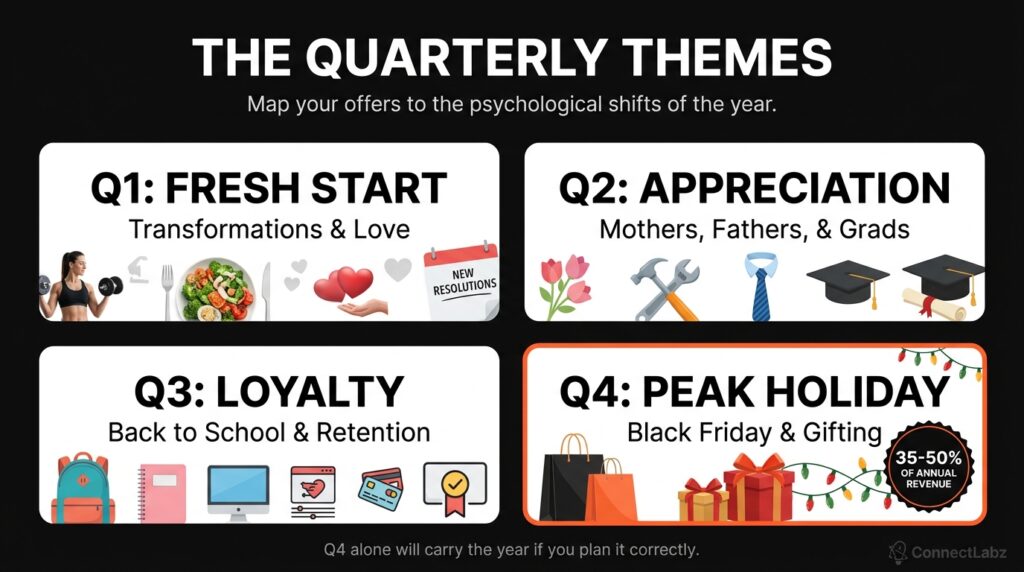 THE QUARTERLY THEMES

Map your offers to the psychological shifts of the year.

Q1: FRESH START
Transformations & Love

NEW RESOLUTIONS

Q2: APPRECIATION
Mothers, Fathers, & Grads

Q3: LOYALTY
Back to School & Retention

Q4: PEAK HOLIDAY
Black Friday & Gifting

35-50% OF ANNUAL REVENUE

Q4 alone will carry the year if you plan it correctly.

ConnectLabz